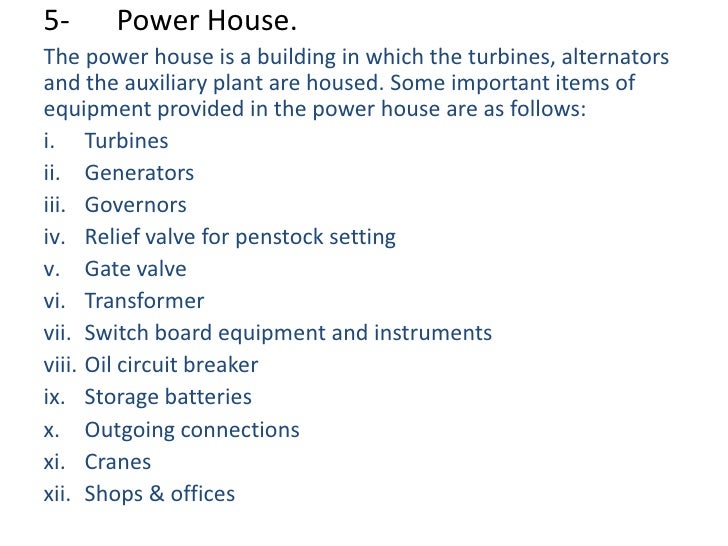 5- Power House.

The power house is a building in which the turbines, alternators and the auxiliary plant are housed. Some important items of equipment provided in the power house are as follows:

i. Turbines
ii. Generators
iii. Governors
iv. Relief valve for penstock setting
v. Gate valve
vi. Transformer
vii. Switch board equipment and instruments
viii. Oil circuit breaker
ix. Storage batteries
x. Outgoing connections
xi. Cranes
xii. Shops & offices